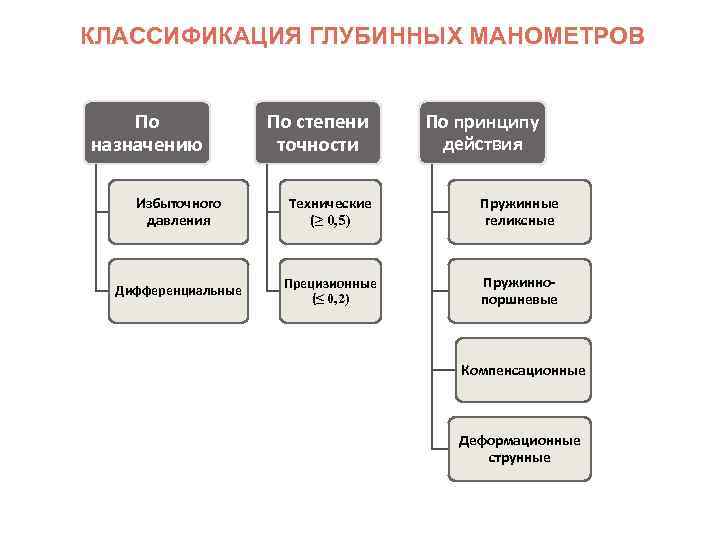 КЛАССИФИКАЦИЯ ГЛУБИННЫХ МАНОМЕТРОВ

По назначению

Избыточного давления

Дифференциальные

По степени точности

Технические ($\geq 0,5$)

Прецизионные ($\leq 0,2$)

По принципу действия

Пружинные геликсные

Пружинно-поршневые

Компенсационные

Деформационные струнные